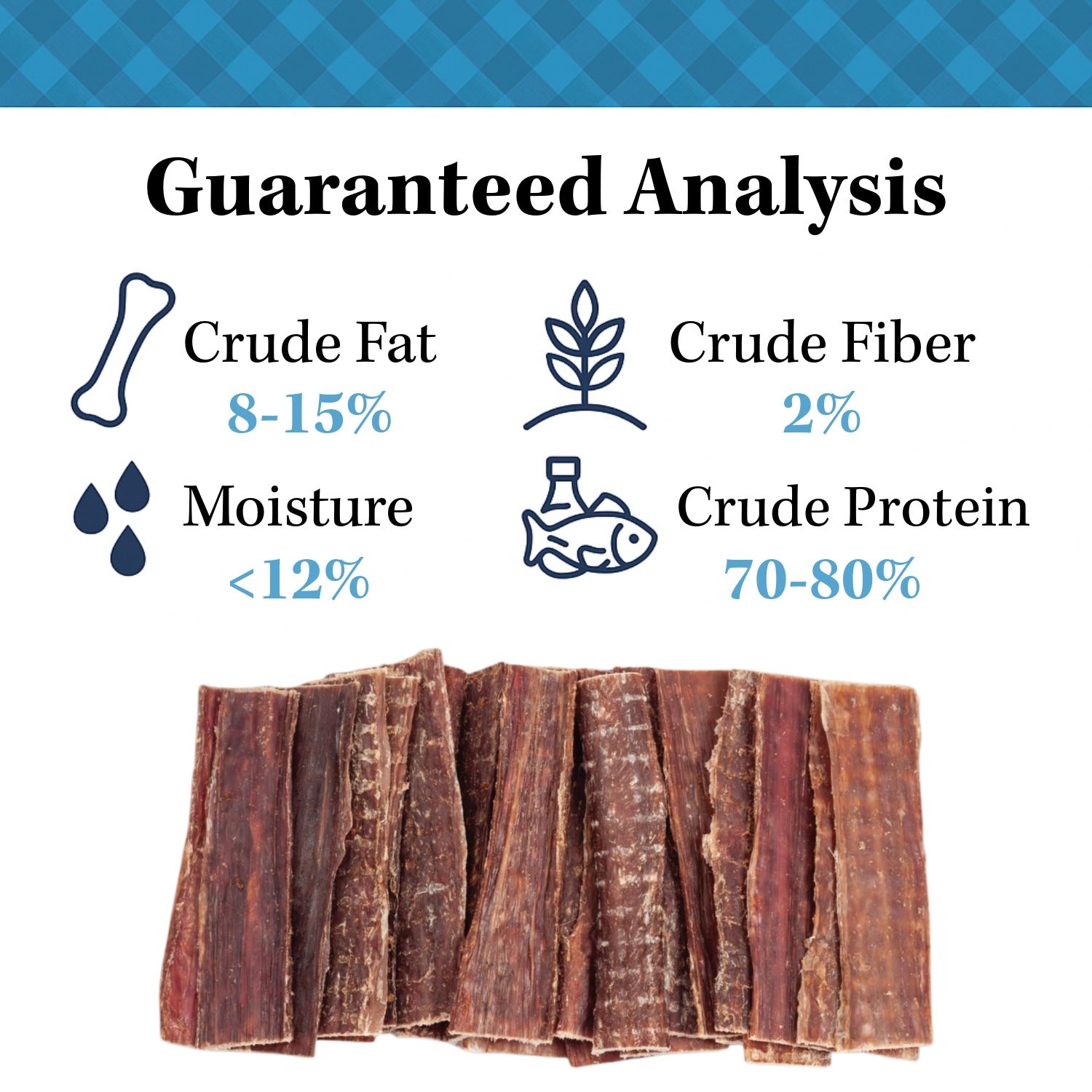 Guaranteed Analysis

Crude Fat
8-15%

Crude Fiber
2%

Moisture
<12%

Crude Protein
70-80%